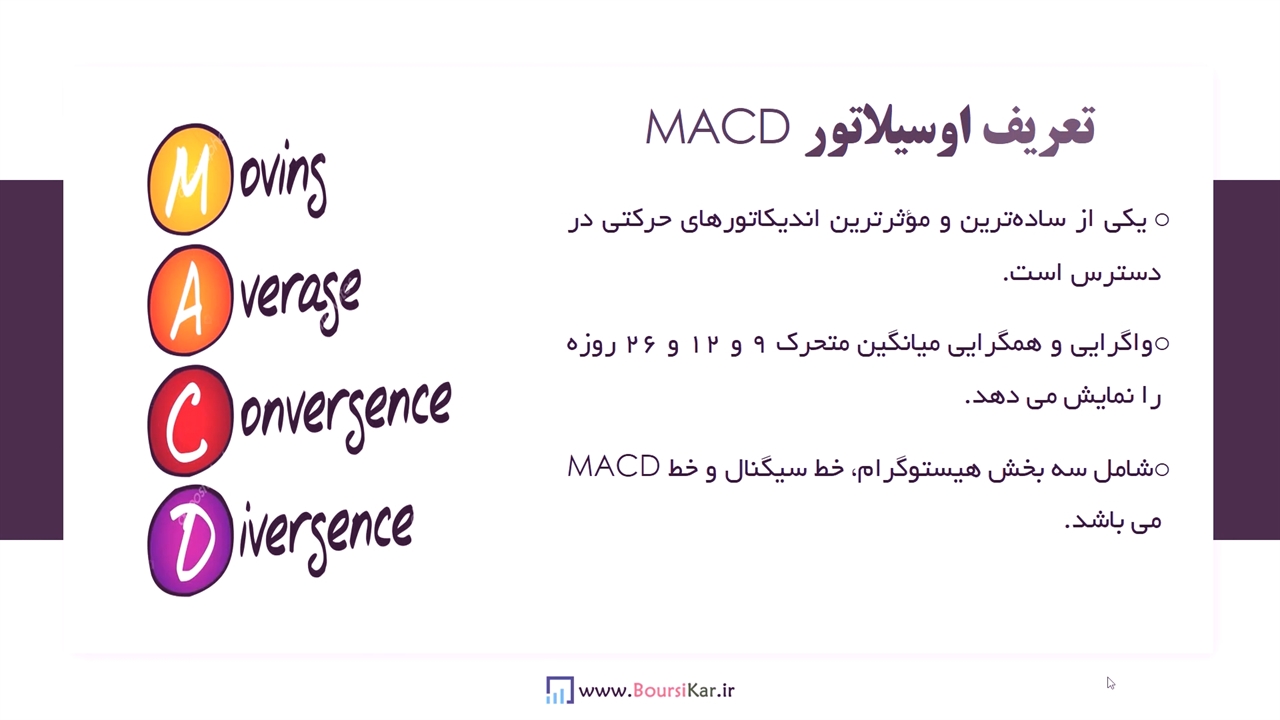 تعریف اوسیلاتور MACD

○ یکی از ساده‌ترین و مؤثرترین اندیکاتورهای حرکتی در دسترس است.

○واگرایی و همگرایی میانگین متحرک ۹ و ۱۲ و ۲۶ روزه را نمایش می دهد.

○شامل سه بخش هیستوگرام، خط سیگنال و خط MACD می باشد.

Moving
Average
Convergence
Divergence

www.BoursiKar.ir